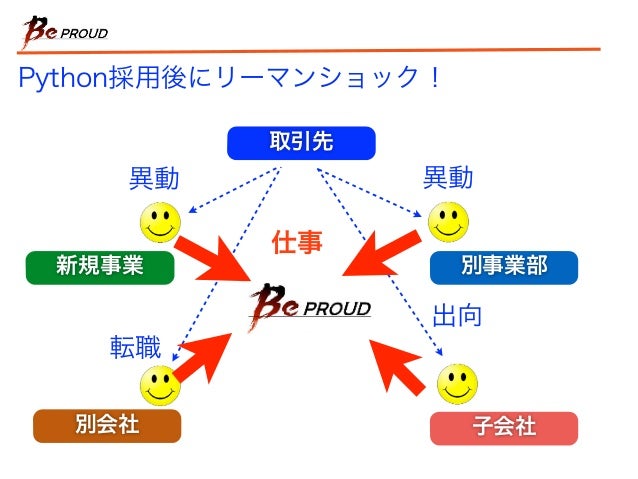 Be PROUD

Python採用後にリーマンショック！

取引先

異動

異動

仕事

新規事業

別事業部

Be PROUD

出向

転職

別会社

子会社